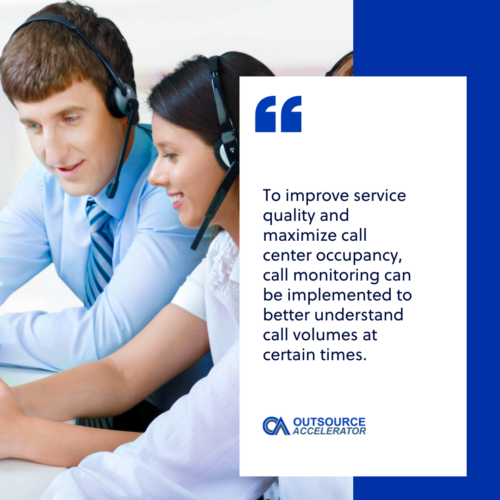 “

To improve service quality and maximize call center occupancy, call monitoring can be implemented to better understand call volumes at certain times.

OA OUTSOURCE ACCELERATOR